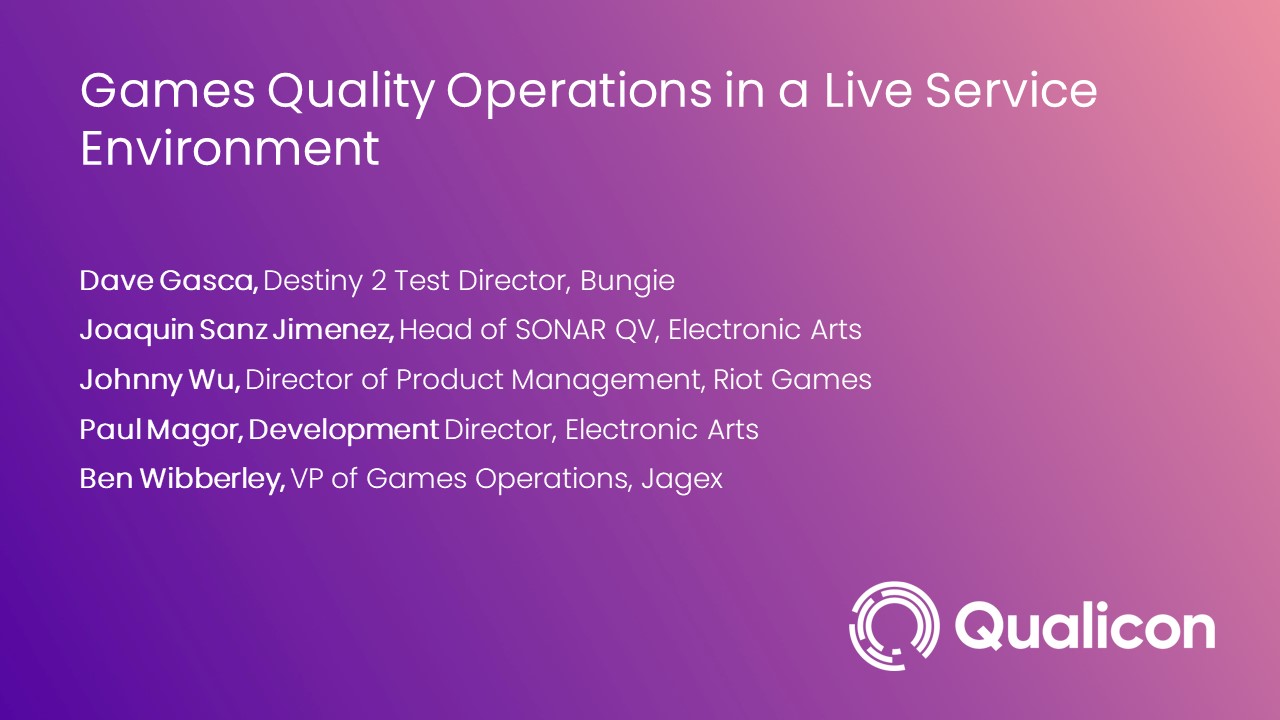 Games Quality Operations in a Live Service Environment

Dave Gasca, Destiny 2 Test Director, Bungie

Joaquin Sanz Jimenez, Head of SONAR QV, Electronic Arts

Johnny Wu, Director of Product Management, Riot Games

Paul Magor, Development Director, Electronic Arts

Ben Wibberley, VP of Games Operations, Jagex

Qualicon